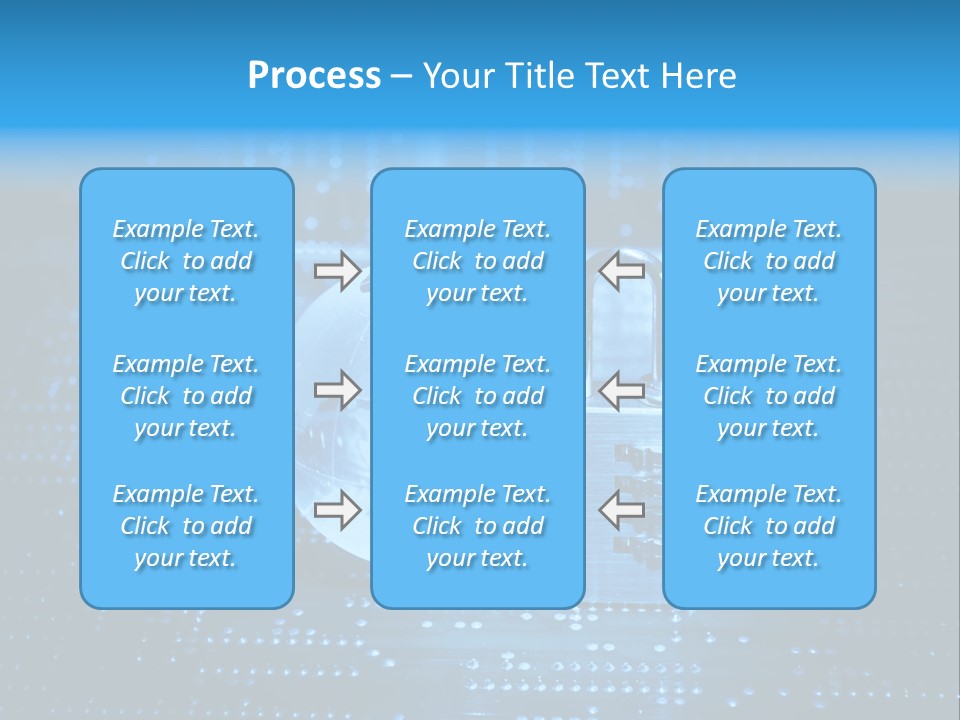 Process – Your Title Text Here

Example Text. Click to add your text.

Example Text. Click to add your text.

Example Text. Click to add your text.

Example Text. Click to add your text.

Example Text. Click to add your text.

Example Text. Click to add your text.

Example Text. Click to add your text.

Example Text. Click to add your text.

Example Text. Click to add your text.